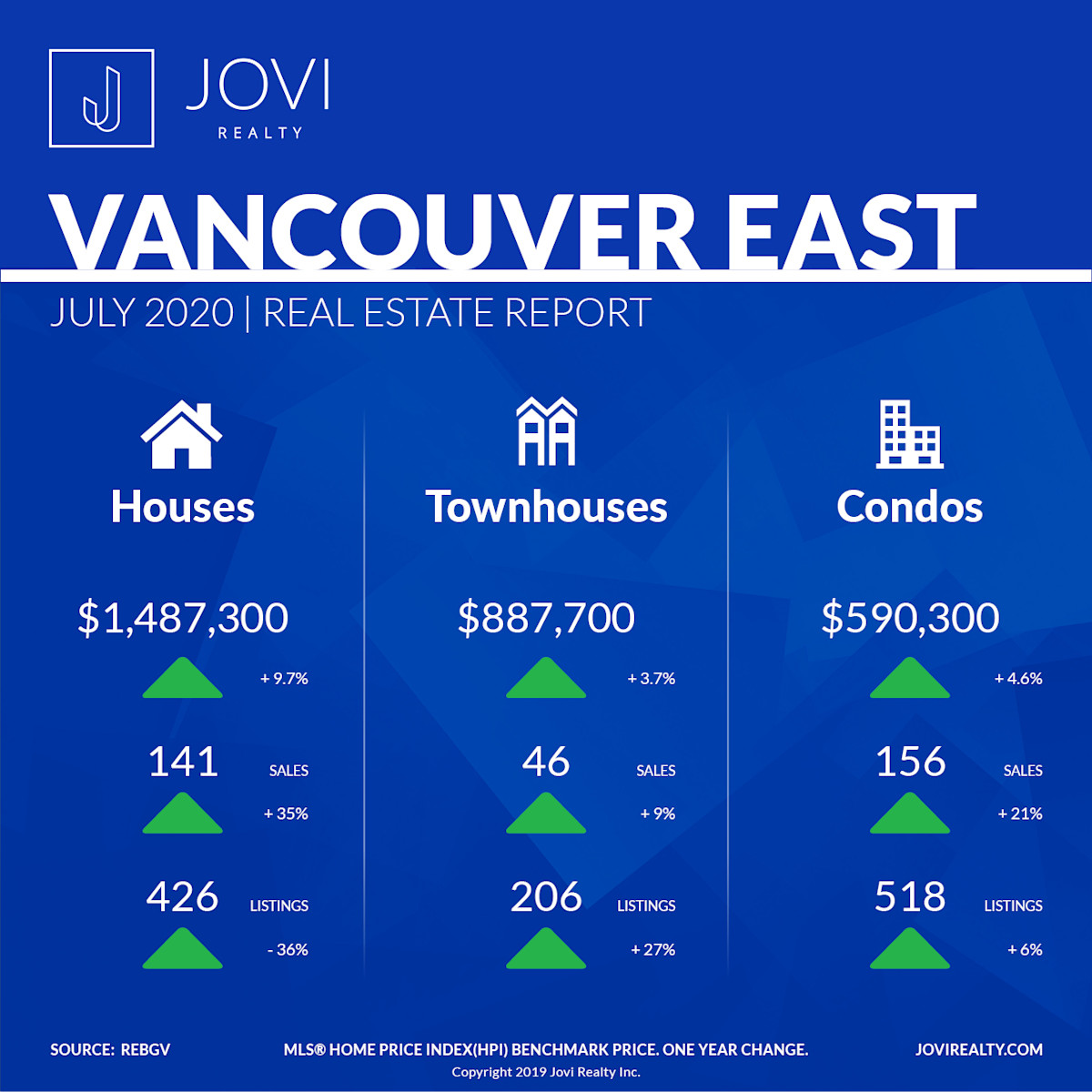 JOVI
REALTY

VANCOUVER EAST

JULY 2020 | REAL ESTATE REPORT

Houses

$1,487,300

+ 9.7%

141 SALES

+ 35%

426 LISTINGS

- 36%

Townhouses

$887,700

+ 3.7%

46 SALES

+ 9%

206 LISTINGS

+ 27%

Condos

$590,300

+ 4.6%

156 SALES

+ 21%

518 LISTINGS

+ 6%

SOURCE: REBGV

MLS® HOME PRICE INDEX(HPI) BENCHMARK PRICE. ONE YEAR CHANGE.

Copyright 2019 Jovi Realty Inc.

JOVIREALTY.COM